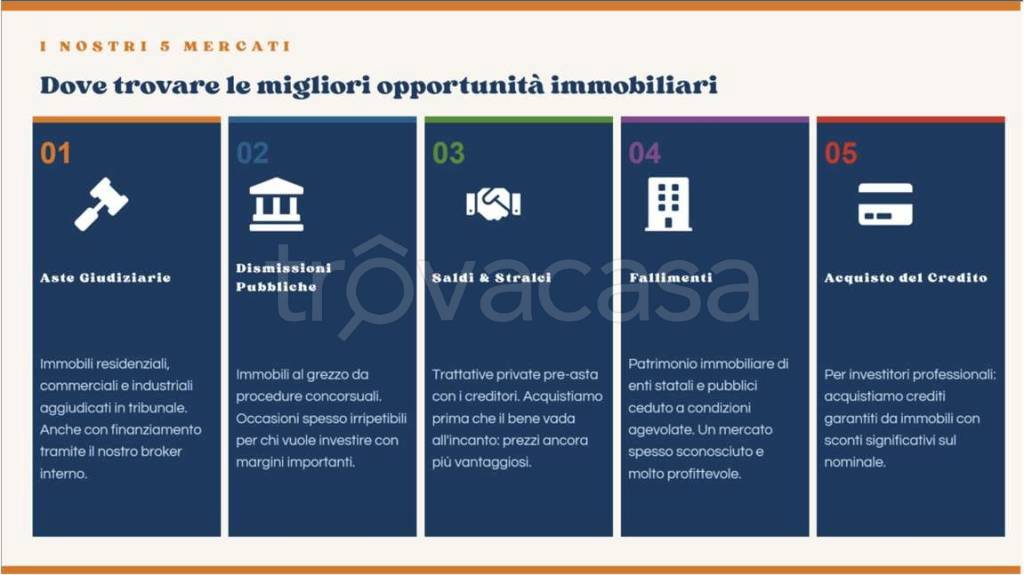 I NOSTRI 5 MERCATI

Dove trovare le migliori opportunità immobiliari

01

Aste Giudiziarie

Immobili residenziali, commerciali e industriali aggiudicati in tribunale. Anche con finanziamento tramite il nostro broker interno.

02

Dismissioni Pubbliche

Immobili al grezzo da procedure concorsuali. Occasioni spesso irripetibili per chi vuole investire con margini importanti.

03

Saldi & Stralci

Trattative private pre-asta con i creditori. Acquistiamo prima che il bene vada all'incanto: prezzi ancora più vantaggiosi.

04

Fallimenti

Patrimonio immobiliare di enti statali e pubblici ceduto a condizioni agevolate. Un mercato spesso sconosciuto e molto profittevole.

05

Acquisto del Credito

Per investitori professionali: acquistiamo crediti garantiti da immobili con sconti significativi sul nominale.

trovacasa